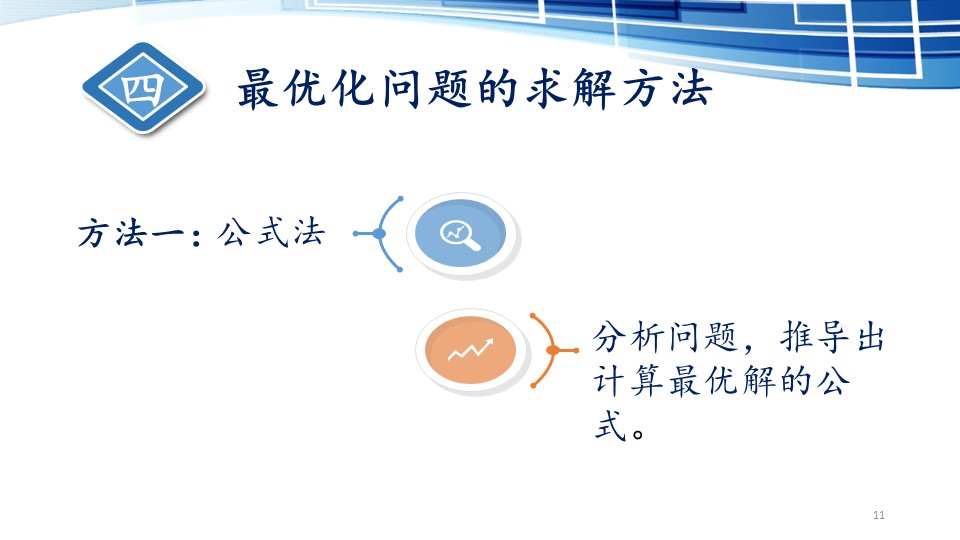 四 最优化问题的求解方法

方法一：公式法

分析问题，推导出计算最优解的公式。

11